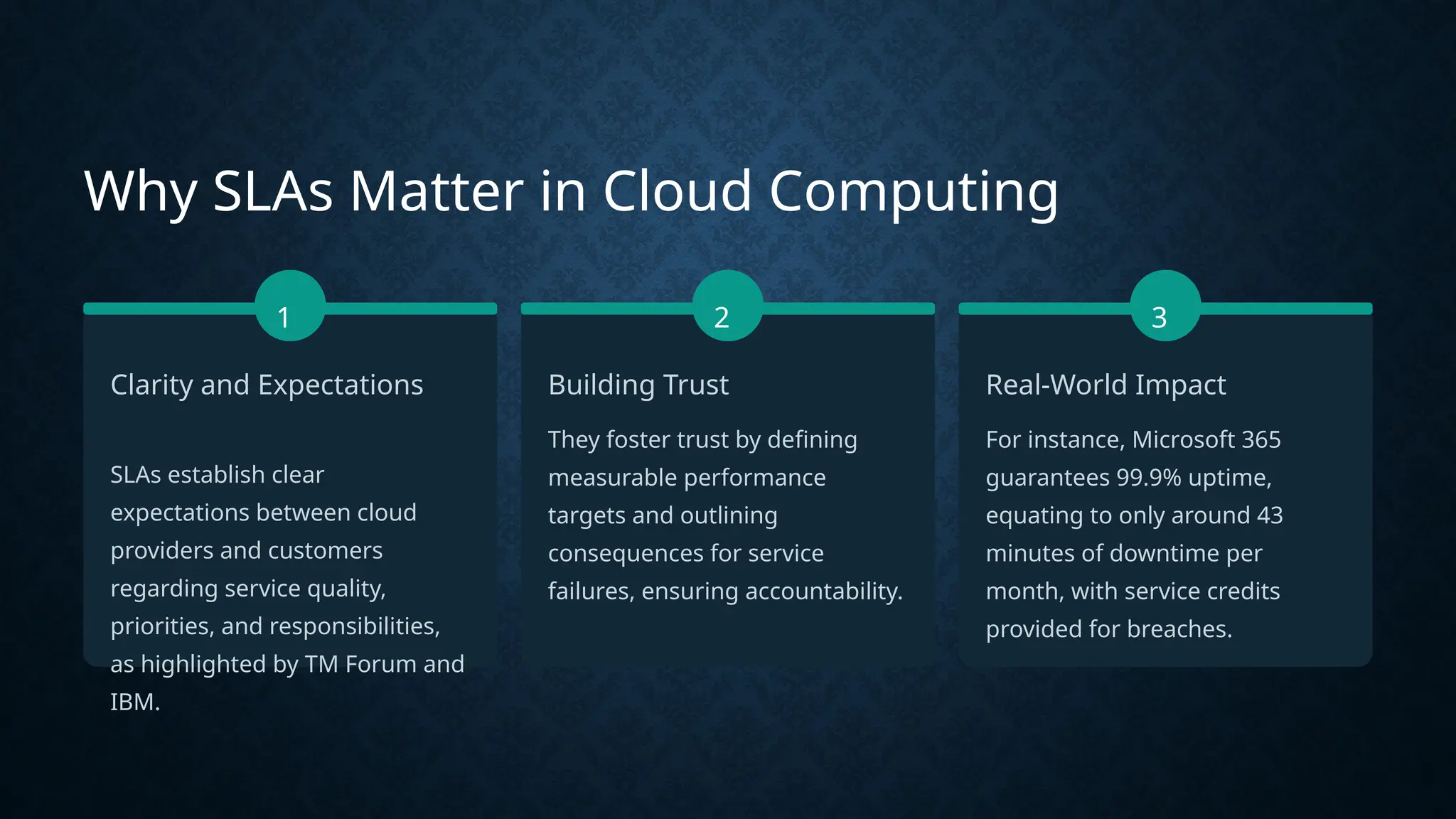 Why SLAs Matter in Cloud Computing

1

Clarity and Expectations

SLAs establish clear expectations between cloud providers and customers regarding service quality, priorities, and responsibilities, as highlighted by TM Forum and IBM.

2

Building Trust

They foster trust by defining measurable performance targets and outlining consequences for service failures, ensuring accountability.

3

Real-World Impact

For instance, Microsoft 365 guarantees 99.9% uptime, equating to only around 43 minutes of downtime per month, with service credits provided for breaches.